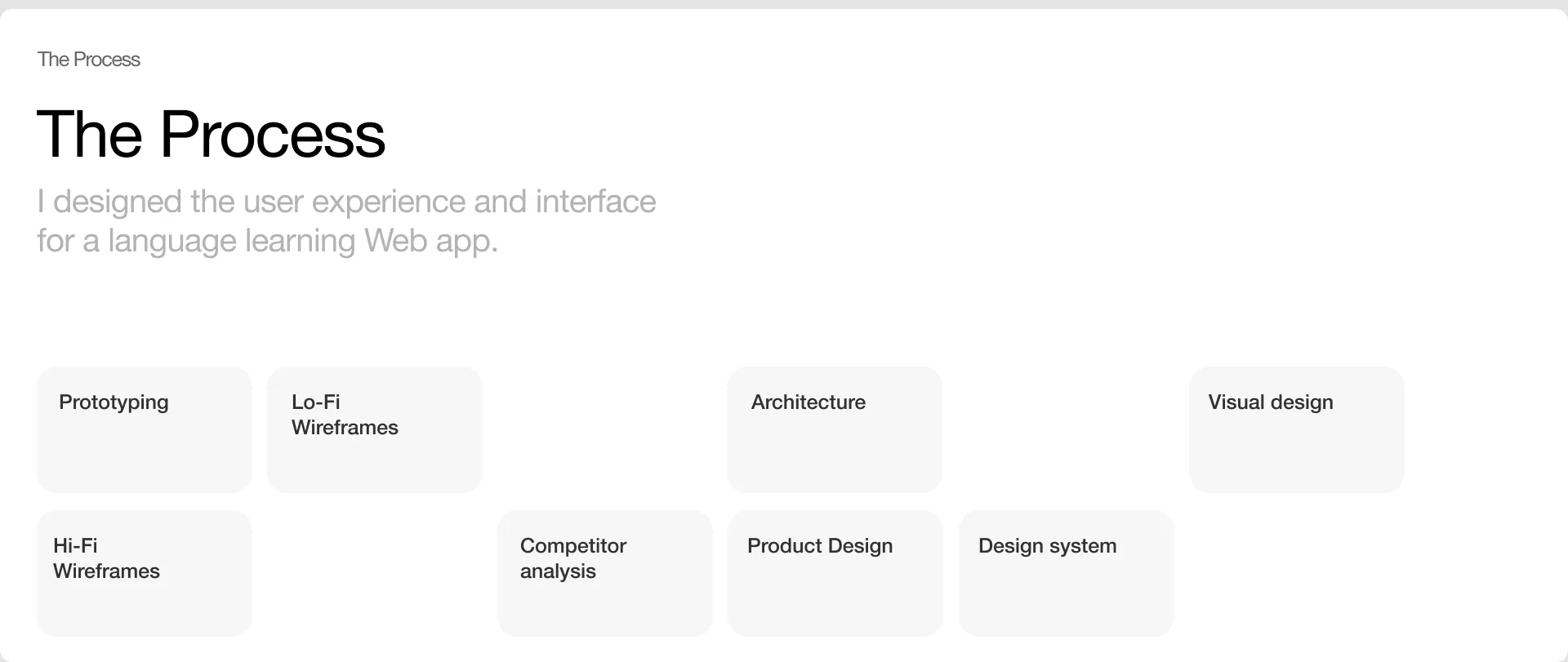 The Process

The Process

I designed the user experience and interface for a language learning Web app.

Prototyping

Lo-Fi Wireframes

Architecture

Visual design

Hi-Fi Wireframes

Competitor analysis

Product Design

Design system